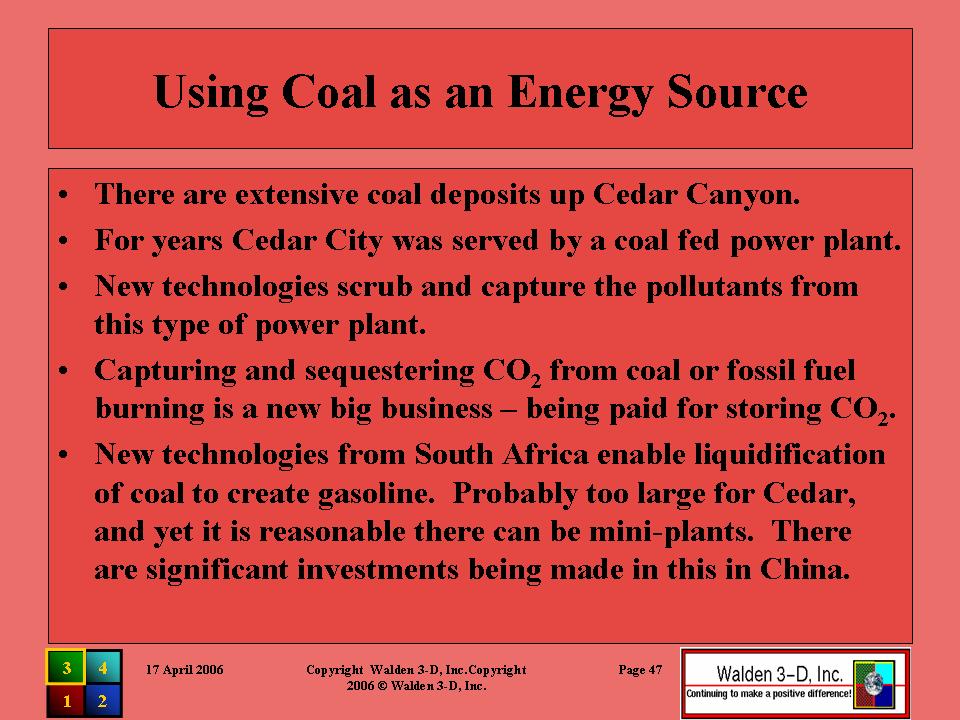 Using Coal as an Energy Source

• There are extensive coal deposits up Cedar Canyon.
• For years Cedar City was served by a coal fed power plant.
• New technologies scrub and capture the pollutants from this type of power plant.
• Capturing and sequestering $CO_2$ from coal or fossil fuel burning is a new big business – being paid for storing $CO_2$.
• New technologies from South Africa enable liquidification of coal to create gasoline. Probably too large for Cedar, and yet it is reasonable there can be mini-plants. There are significant investments being made in this in China.

3 4
1 2

17 April 2006

Copyright Walden 3-D, Inc.Copyright 2006 © Walden 3-D, Inc.

Page 47

Walden 3–D, Inc.
Continuing to make a positive difference!